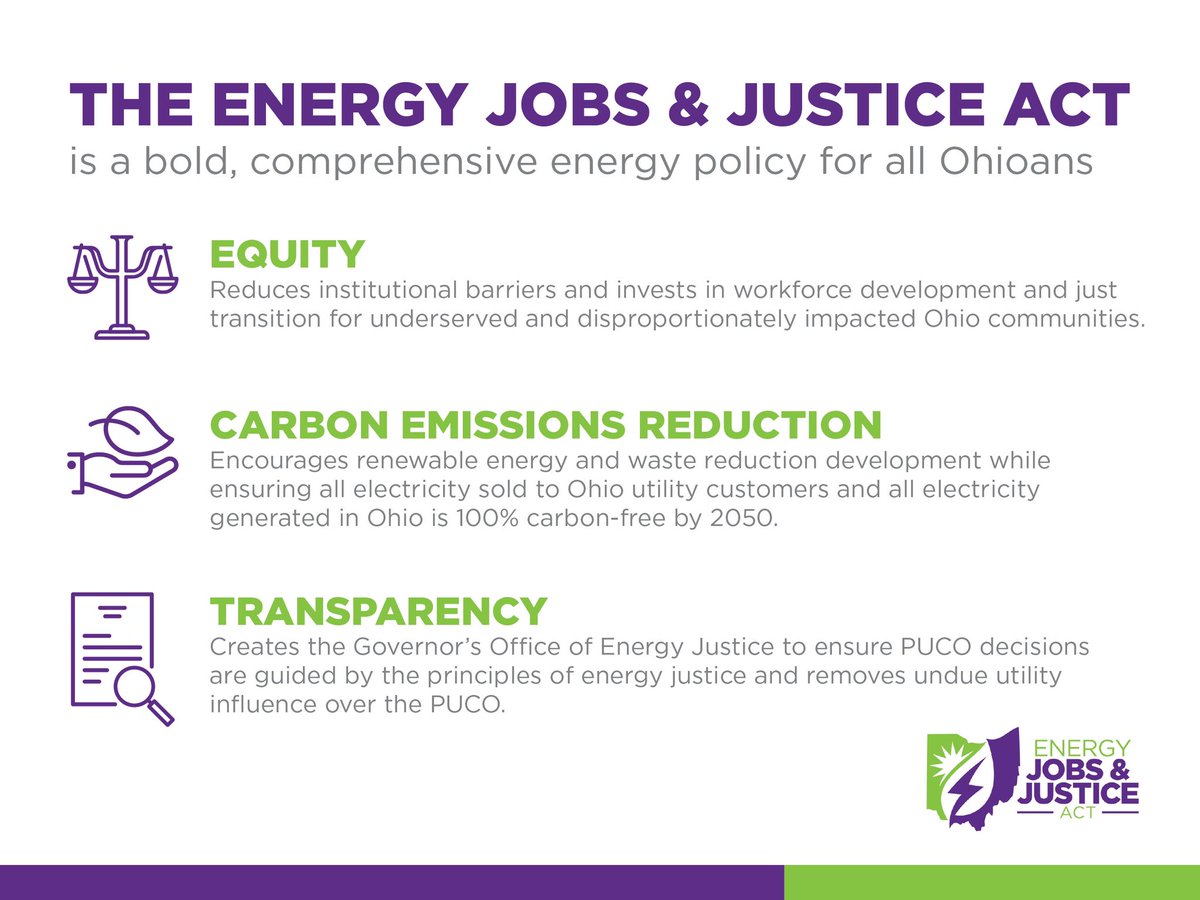 THE ENERGY JOBS & JUSTICE ACT
is a bold, comprehensive energy policy for all Ohioans

EQUITY
Reduces institutional barriers and invests in workforce development and just transition for underserved and disproportionately impacted Ohio communities.

CARBON EMISSIONS REDUCTION
Encourages renewable energy and waste reduction development while ensuring all electricity sold to Ohio utility customers and all electricity generated in Ohio is 100% carbon-free by 2050.

TRANSPARENCY
Creates the Governor's Office of Energy Justice to ensure PUCO decisions are guided by the principles of energy justice and removes undue utility influence over the PUCO.

ENERGY
JOBS &
JUSTICE
ACT